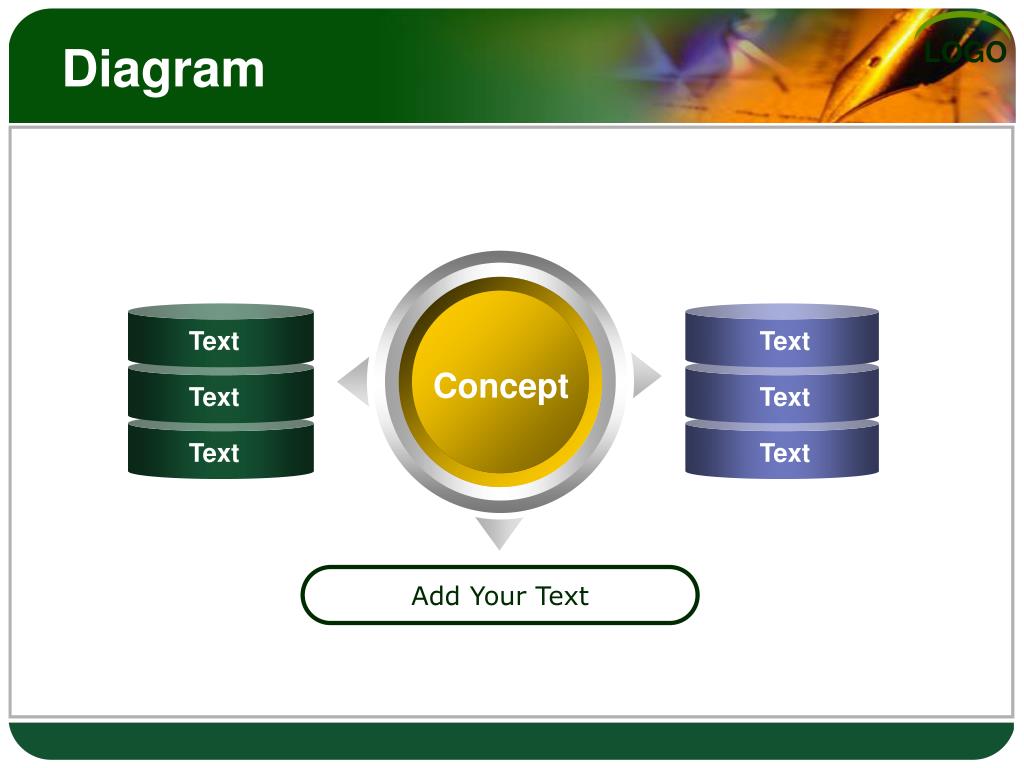 Diagram

LOGO

Text
Text
Text

Concept

Text
Text
Text

Add Your Text